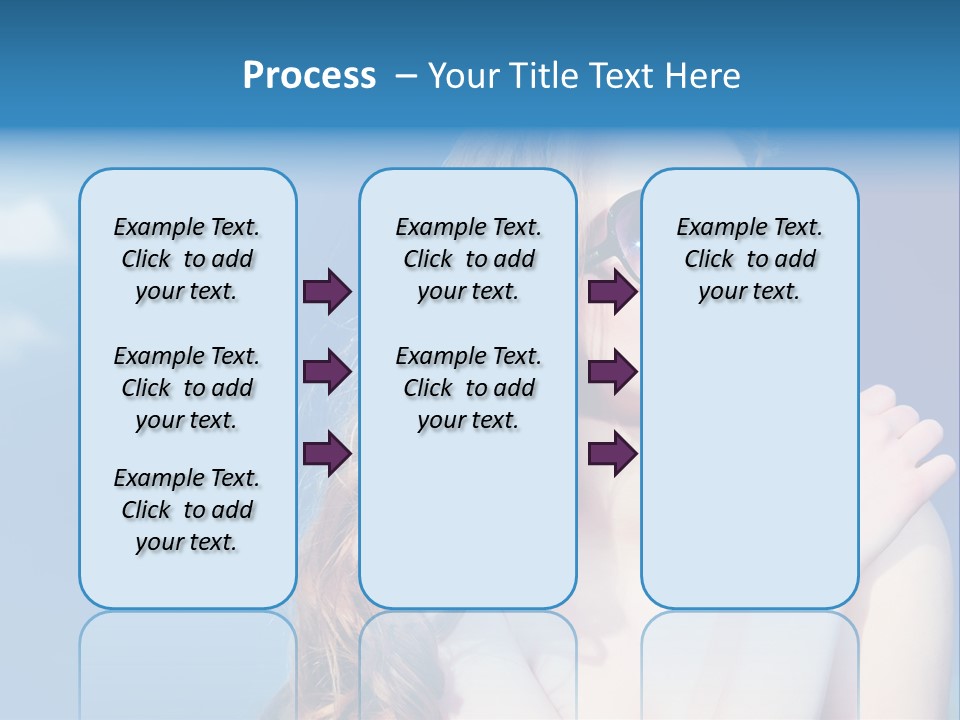 Process – Your Title Text Here

Example Text. Click to add your text.

Example Text. Click to add your text.

Example Text. Click to add your text.

Example Text. Click to add your text.

Example Text. Click to add your text.

Example Text. Click to add your text.